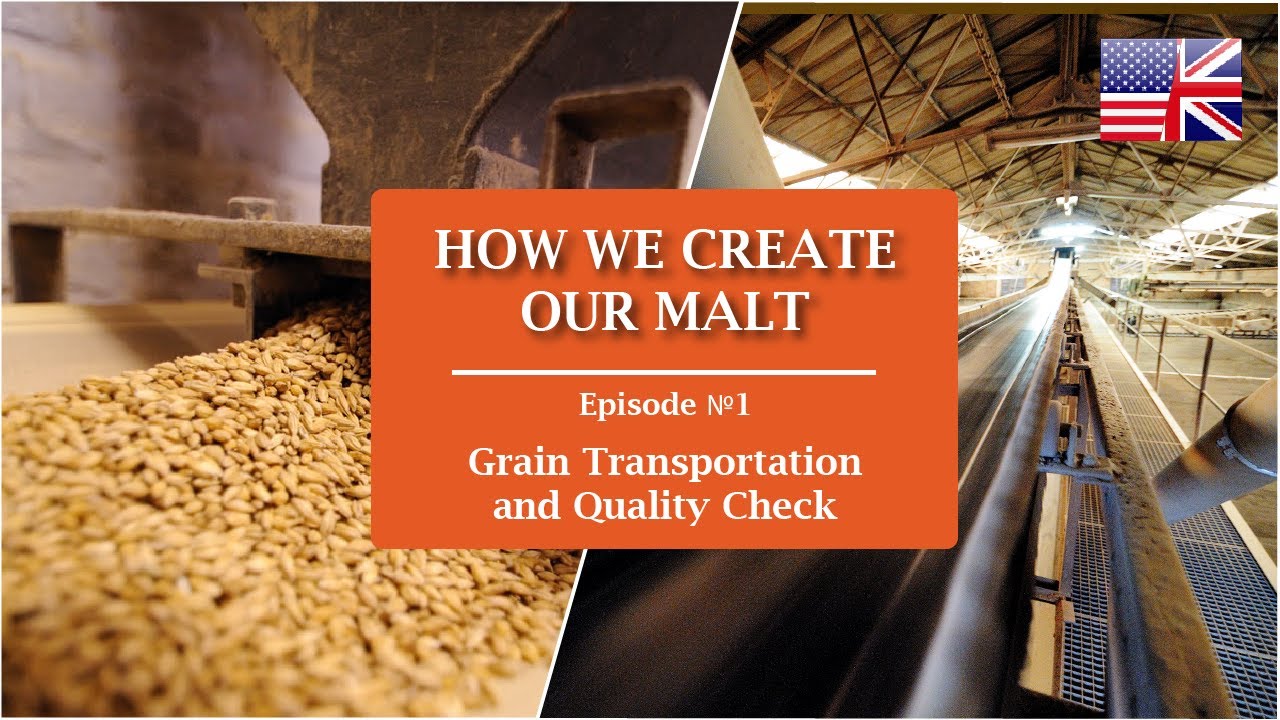 HOW WE CREATE OUR MALT

Episode №1

Grain Transportation and Quality Check